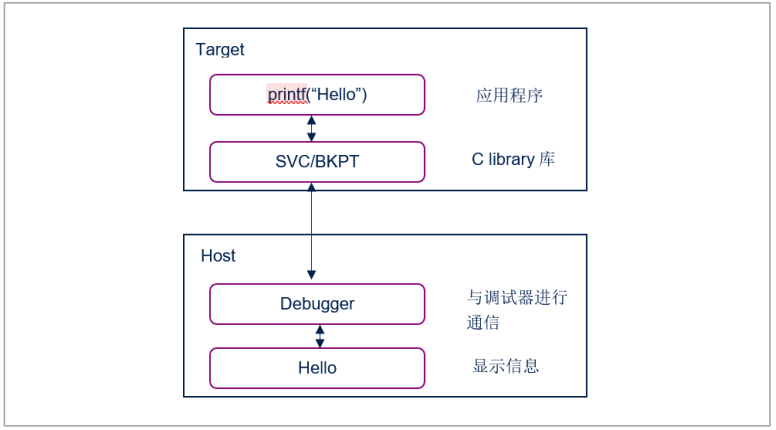 Target

printf(“Hello”)

应用程序

SVC/BKPT

C library 库

Host

Debugger

与调试器进行通信

Hello

显示信息